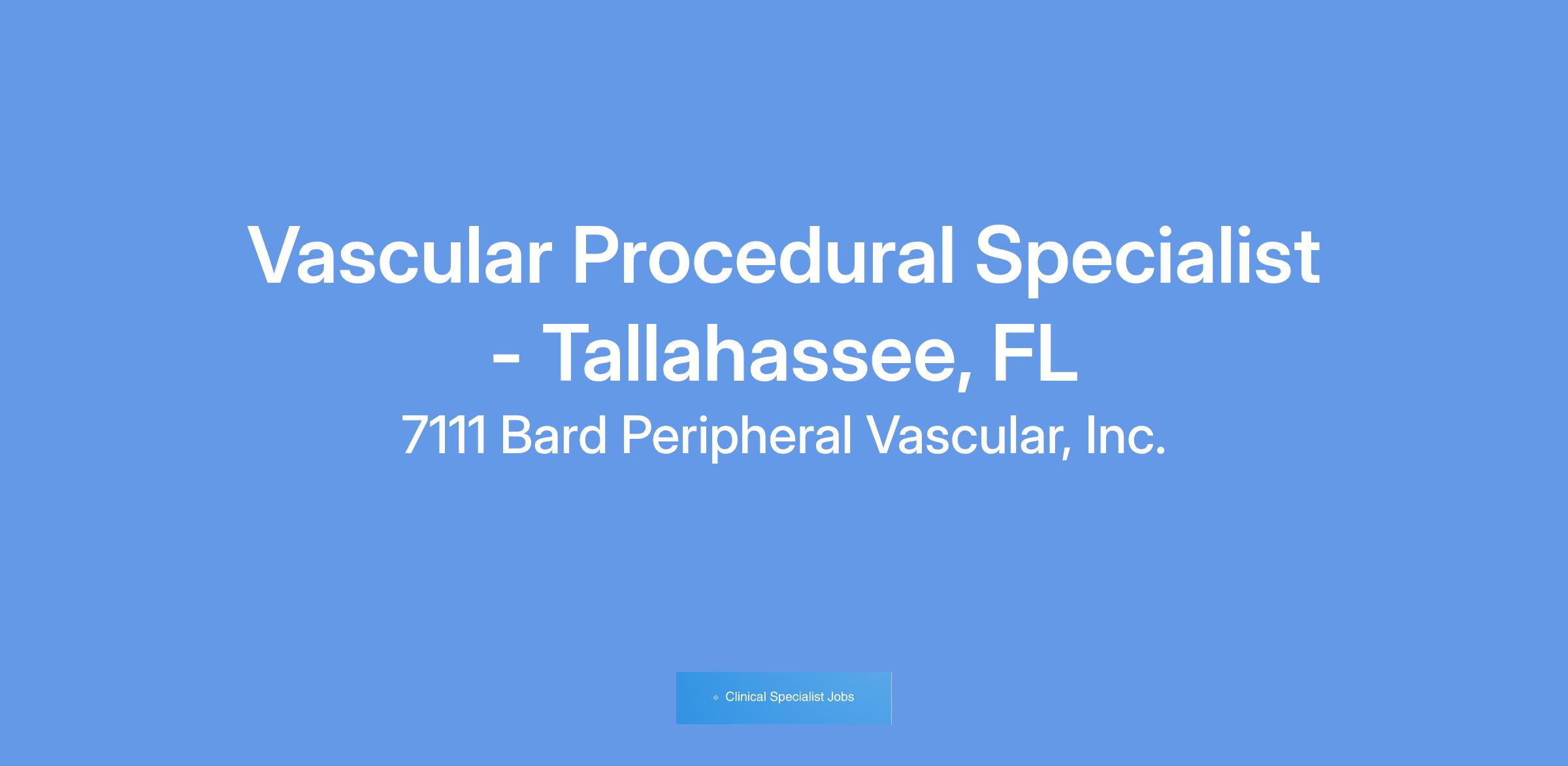 Vascular Procedural Specialist - Tallahassee, FL

7111 Bard Peripheral Vascular, Inc.

Clinical Specialist Jobs